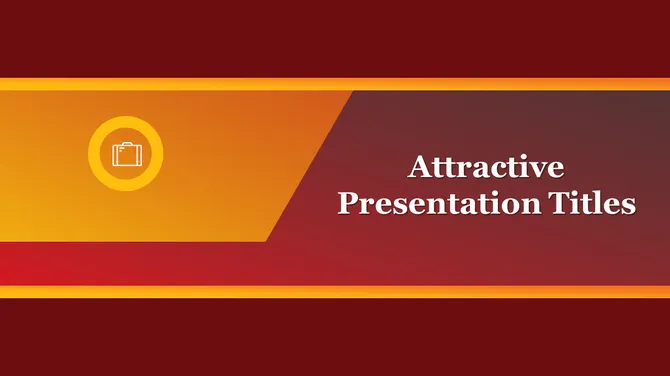 Attractive Presentation Titles